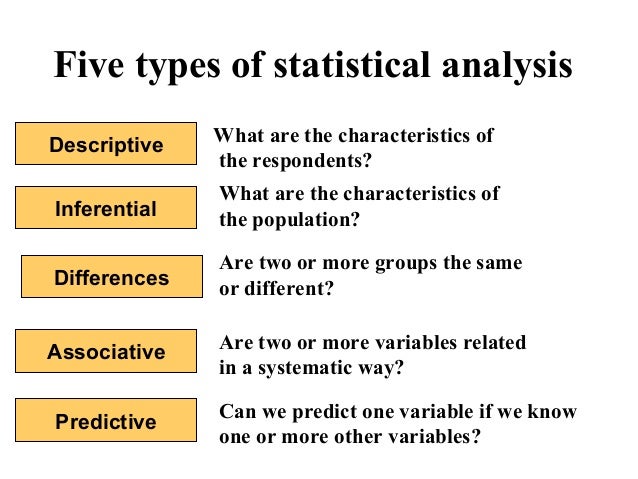 Five types of statistical analysis

Descriptive

What are the characteristics of the respondents?

Inferential

What are the characteristics of the population?

Differences

Are two or more groups the same or different?

Associative

Are two or more variables related in a systematic way?

Predictive

Can we predict one variable if we know one or more other variables?